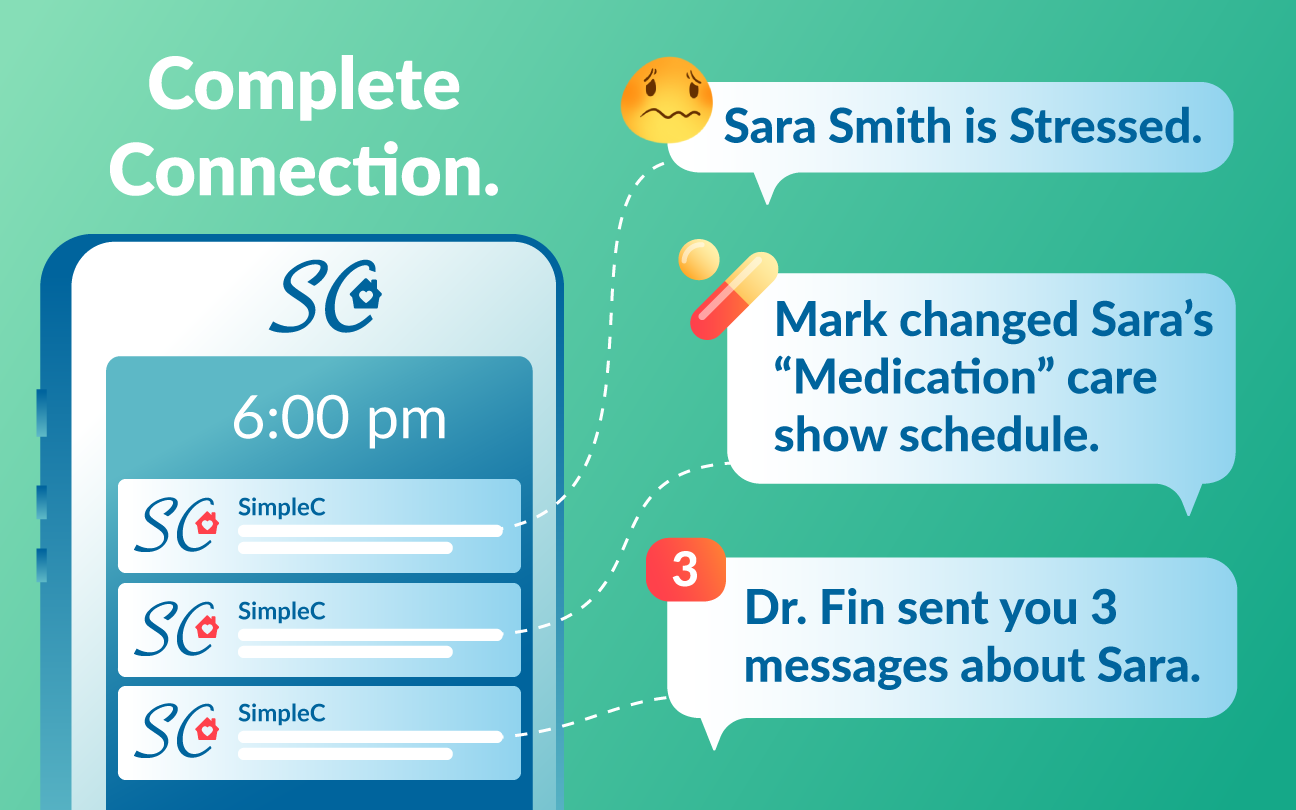 Complete Connection.

SC

6:00 pm

SC SimpleC

SC SimpleC

SC SimpleC

Sara Smith is Stressed.

Mark changed Sara's "Medication" care show schedule.

3

Dr. Fin sent you 3 messages about Sara.